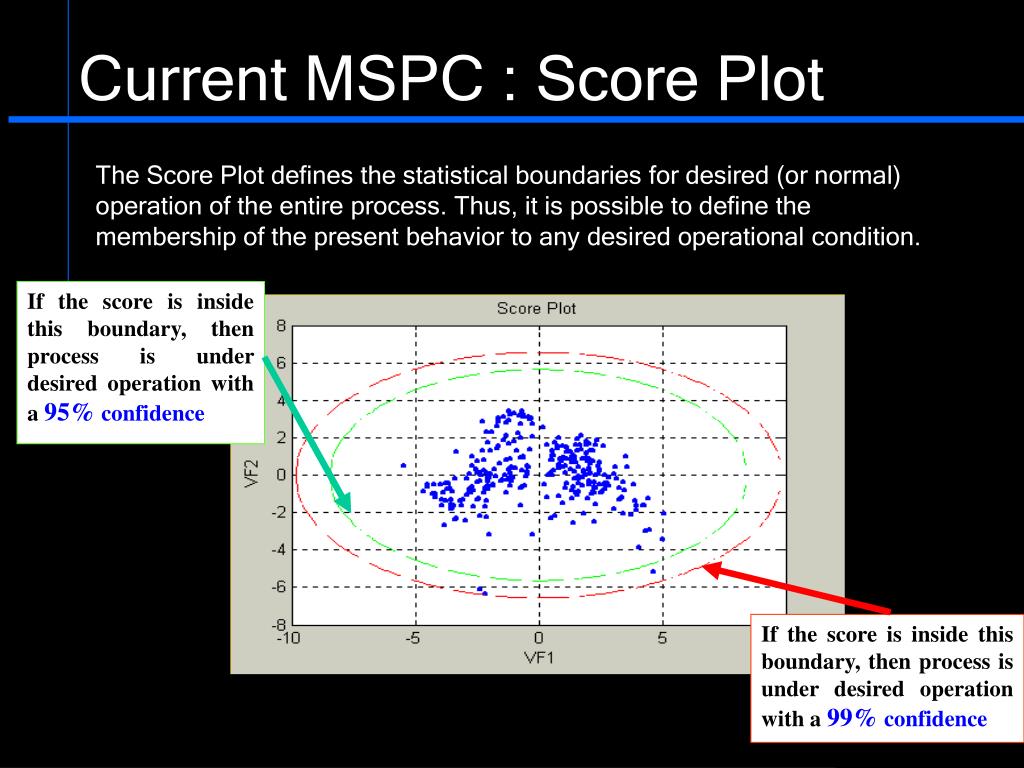 Current MSPC : Score Plot

The Score Plot defines the statistical boundaries for desired (or normal) operation of the entire process. Thus, it is possible to define the membership of the present behavior to any desired operational condition.

If the score is inside this boundary, then process is under desired operation with a 95% confidence

Score Plot

8
6
4
2
0
-2
-4
-6
-8

VF2

-10
-5
0
5

VF1

If the score is inside this boundary, then process is under desired operation with a 99% confidence